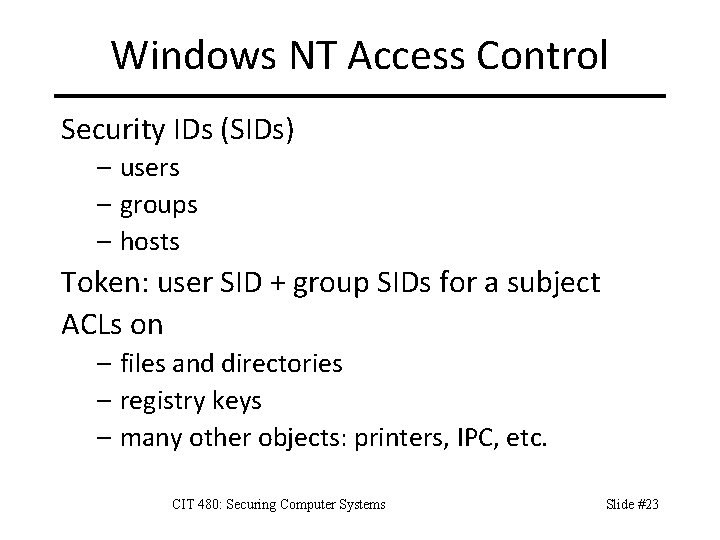 Windows NT Access Control

Security IDs (SIDs)
– users
– groups
– hosts

Token: user SID + group SIDs for a subject

ACLs on
– files and directories
– registry keys
– many other objects: printers, IPC, etc.

CIT 480: Securing Computer Systems

Slide #23